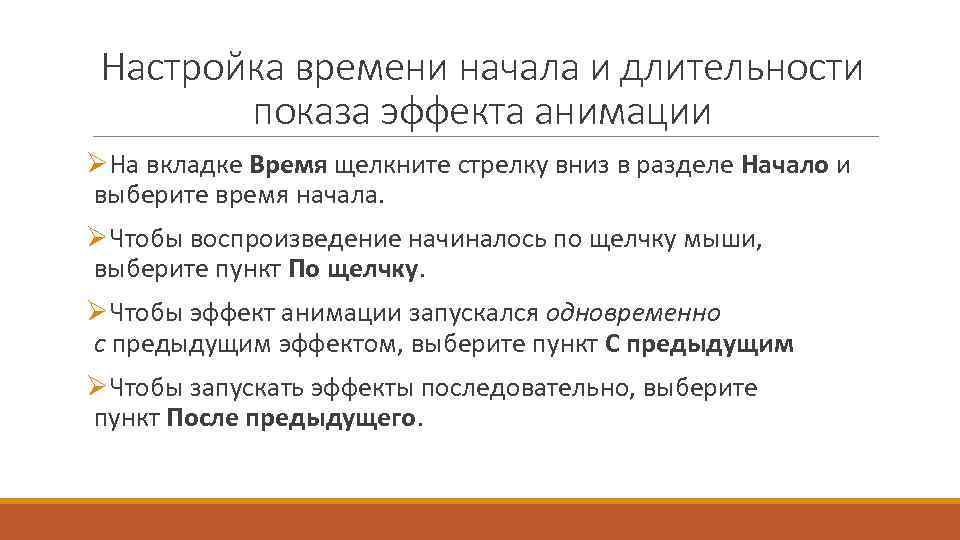 Настройка времени начала и длительности показа эффекта анимации

➢На вкладке Время щелкните стрелку вниз в разделе Начало и выберите время начала.

➢Чтобы воспроизведение начиналось по щелчку мыши, выберите пункт По щелчку.

➢Чтобы эффект анимации запускался одновременно с предыдущим эффектом, выберите пункт С предыдущим

➢Чтобы запускать эффекты последовательно, выберите пункт После предыдущего.